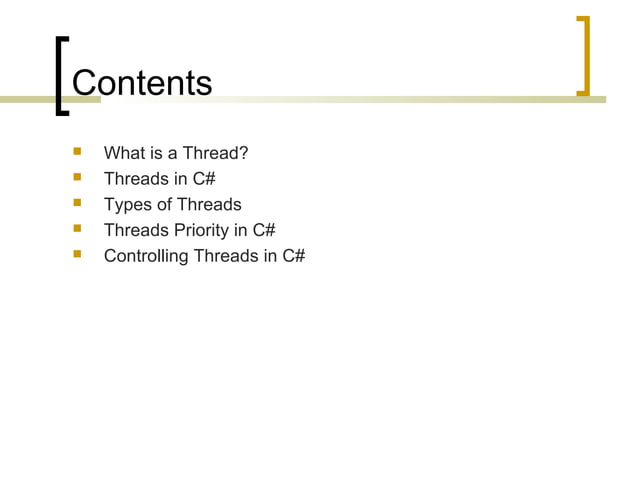 Contents

- What is a Thread?
- Threads in C#
- Types of Threads
- Threads Priority in C#
- Controlling Threads in C#